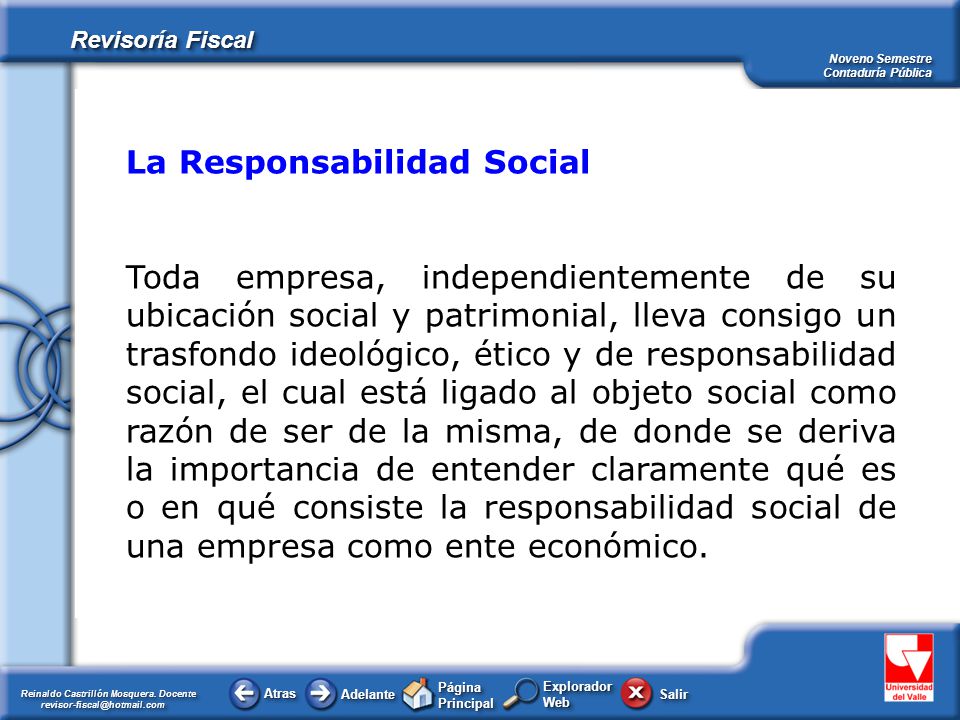 Revisoría Fiscal

Noveno Semestre
Contaduría Pública

La Responsabilidad Social

Toda empresa, independientemente de su ubicación social y patrimonial, lleva consigo un trasfondo ideológico, ético y de responsabilidad social, el cual está ligado al objeto social como razón de ser de la misma, de donde se deriva la importancia de entender claramente qué es o en qué consiste la responsabilidad social de una empresa como ente económico.

Reinaldo Castrillón Mosquera. Docente
revisor-fiscal@hotmail.com

Atras Adelante Página Principal Explorador Web Salir

Universidad del Valle